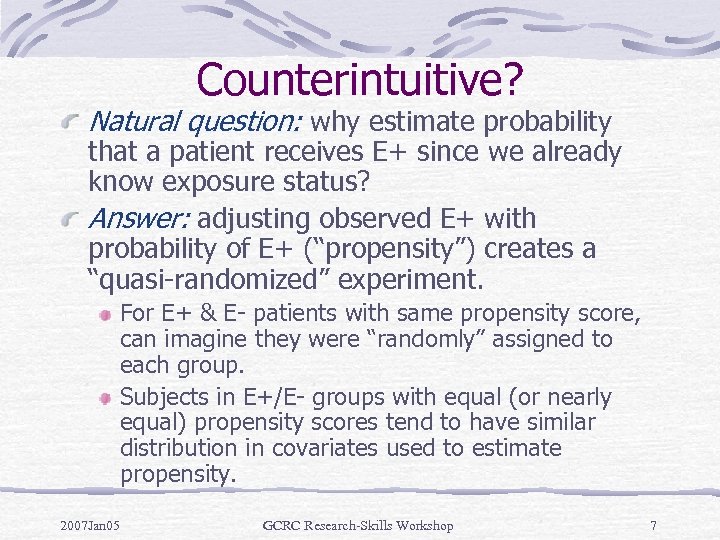 Counterintuitive?

Natural question: why estimate probability that a patient receives E+ since we already know exposure status?

Answer: adjusting observed E+ with probability of E+ (“propensity”) creates a “quasi-randomized” experiment.

For E+ & E- patients with same propensity score, can imagine they were “randomly” assigned to each group.

Subjects in E+/E- groups with equal (or nearly equal) propensity scores tend to have similar distribution in covariates used to estimate propensity.

2007Jan05 GCRC Research-Skills Workshop 7